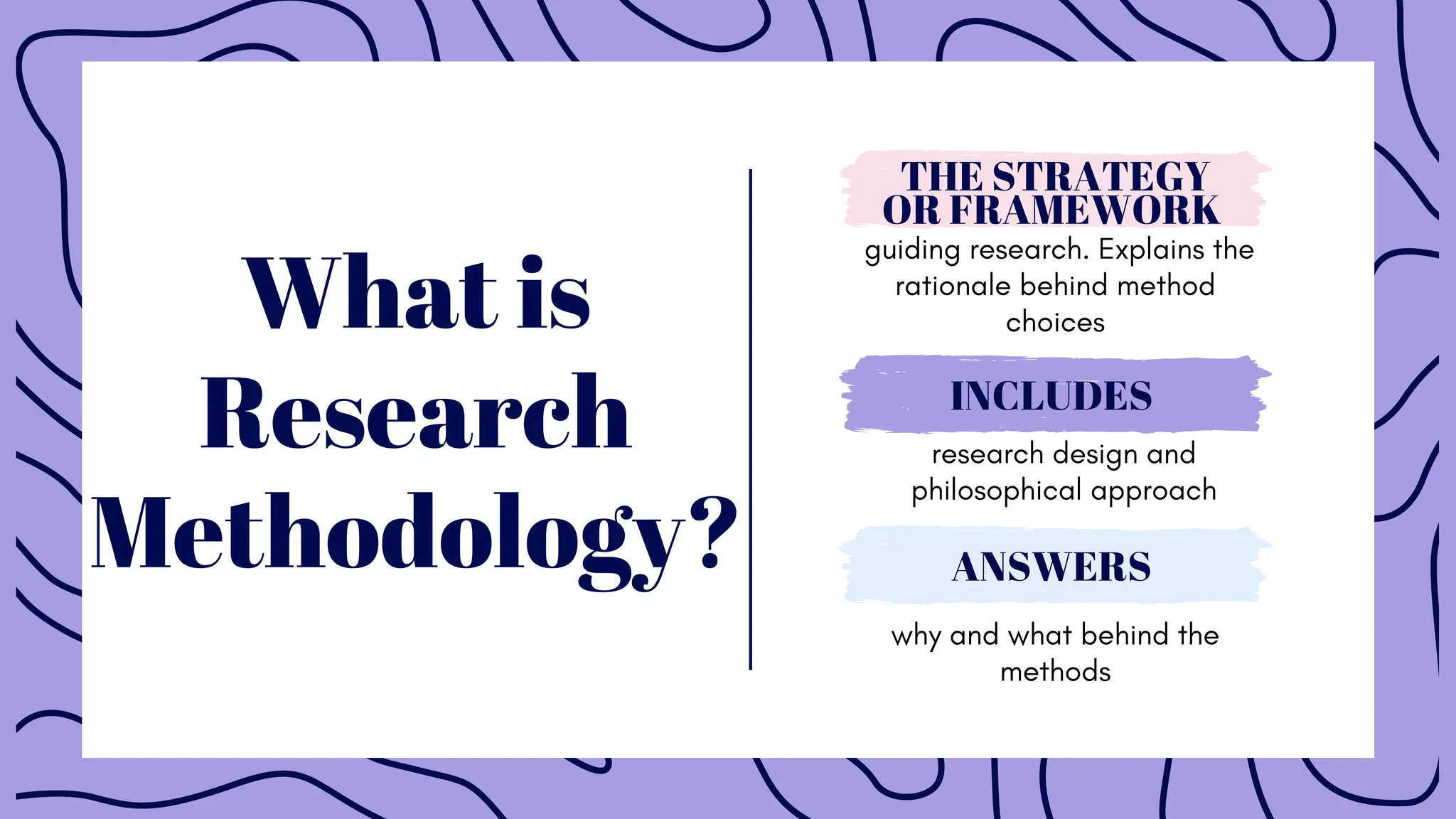 What is Research Methodology?

THE STRATEGY OR FRAMEWORK

guiding research. Explains the rationale behind method choices

INCLUDES

research design and philosophical approach

ANSWERS

why and what behind the methods